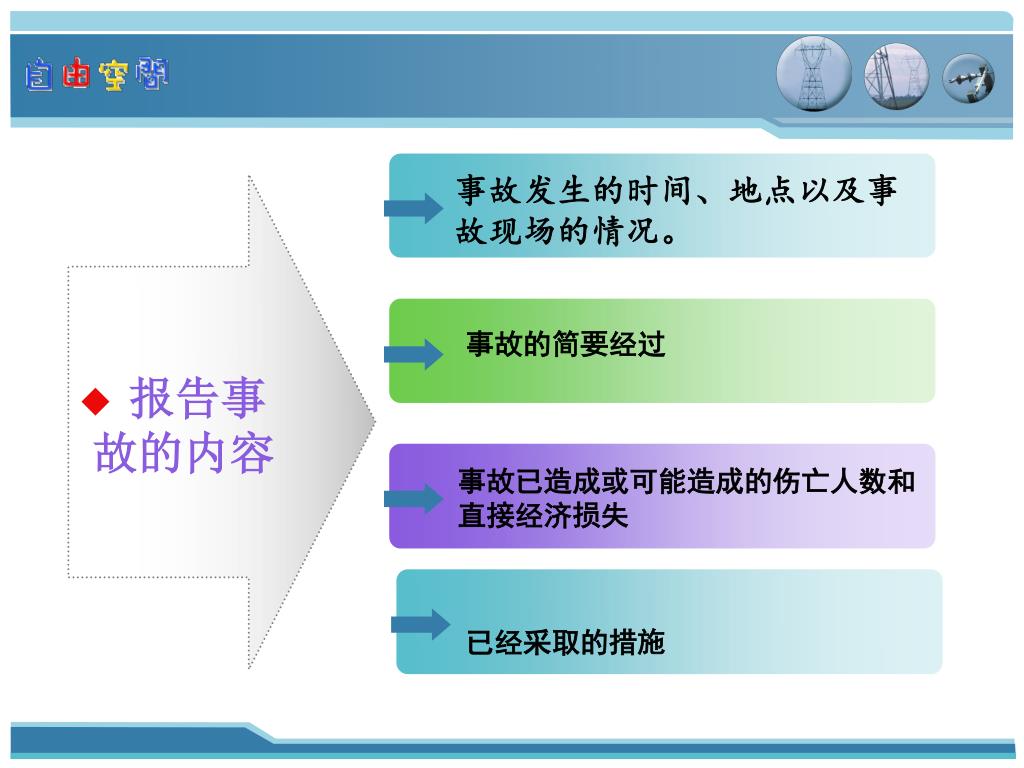 自由空间

◆ 报告事故的内容

事故发生的时间、地点以及事故现场的情况。

事故的简要经过

事故已造成或可能造成的伤亡人数和直接经济损失

已经采取的措施